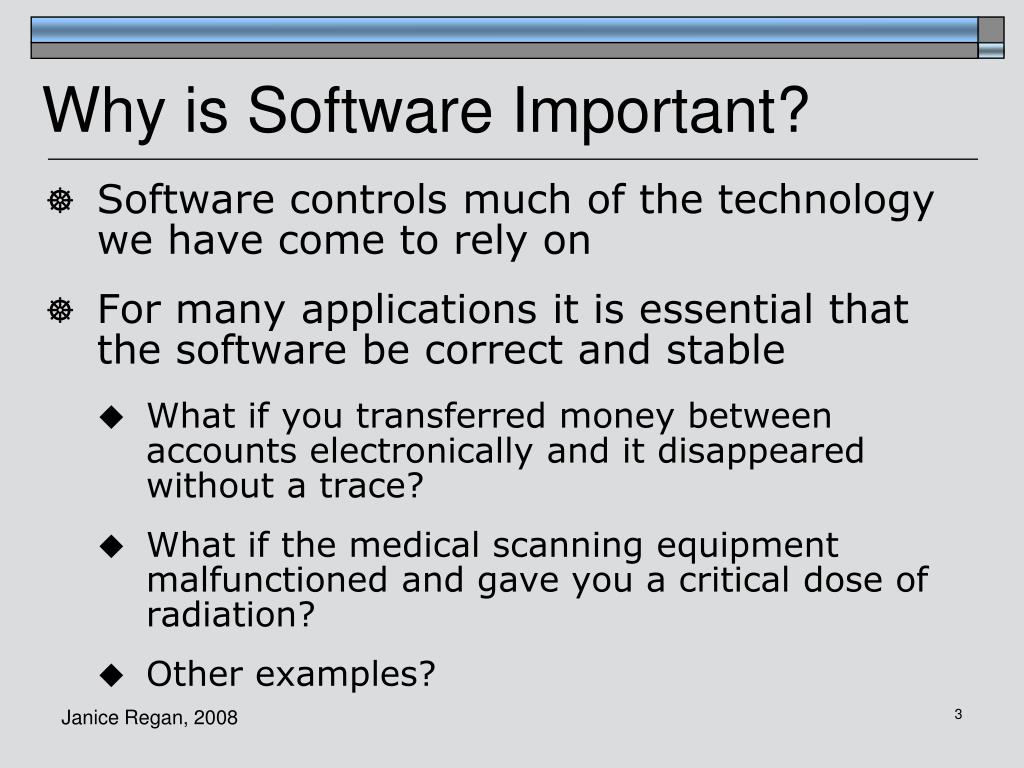 Why is Software Important?

Software controls much of the technology we have come to rely on

For many applications it is essential that the software be correct and stable

What if you transferred money between accounts electronically and it disappeared without a trace?

What if the medical scanning equipment malfunctioned and gave you a critical dose of radiation?

Other examples?

Janice Regan, 2008

3